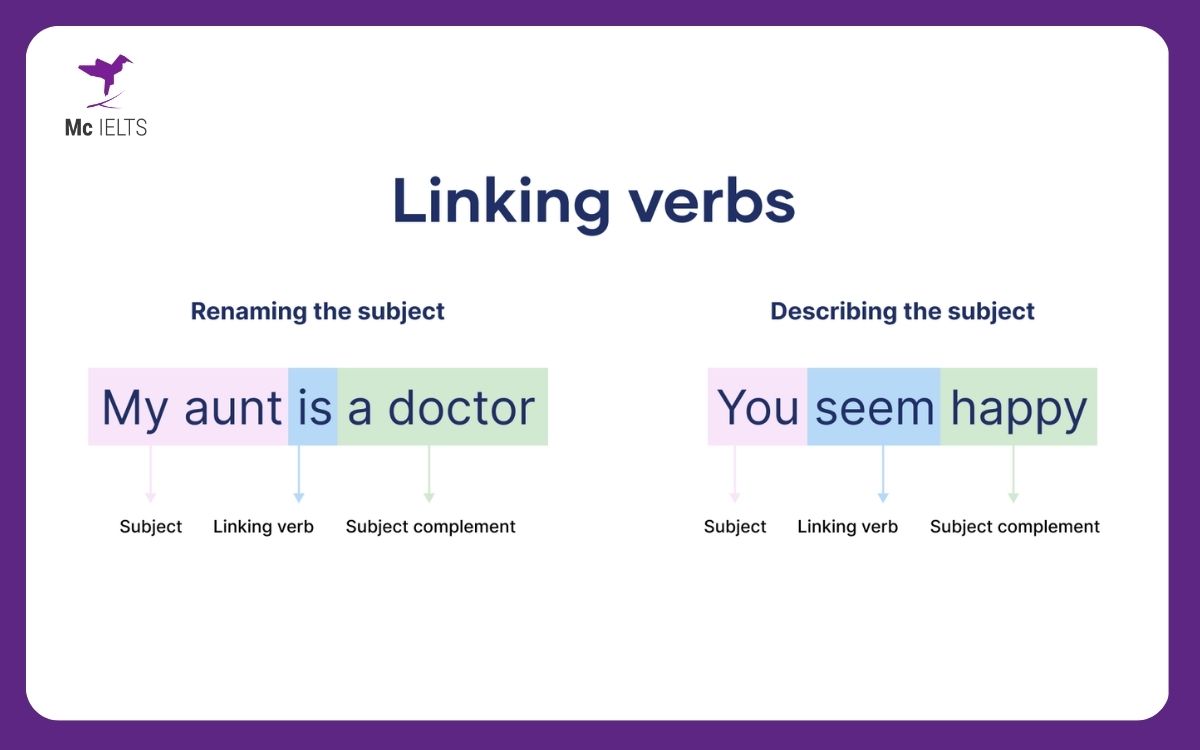 Mc IELTS

Linking verbs

Renaming the subject

My aunt is a doctor

Subject Linking verb Subject complement

Describing the subject

You seem happy

Subject Linking verb Subject complement